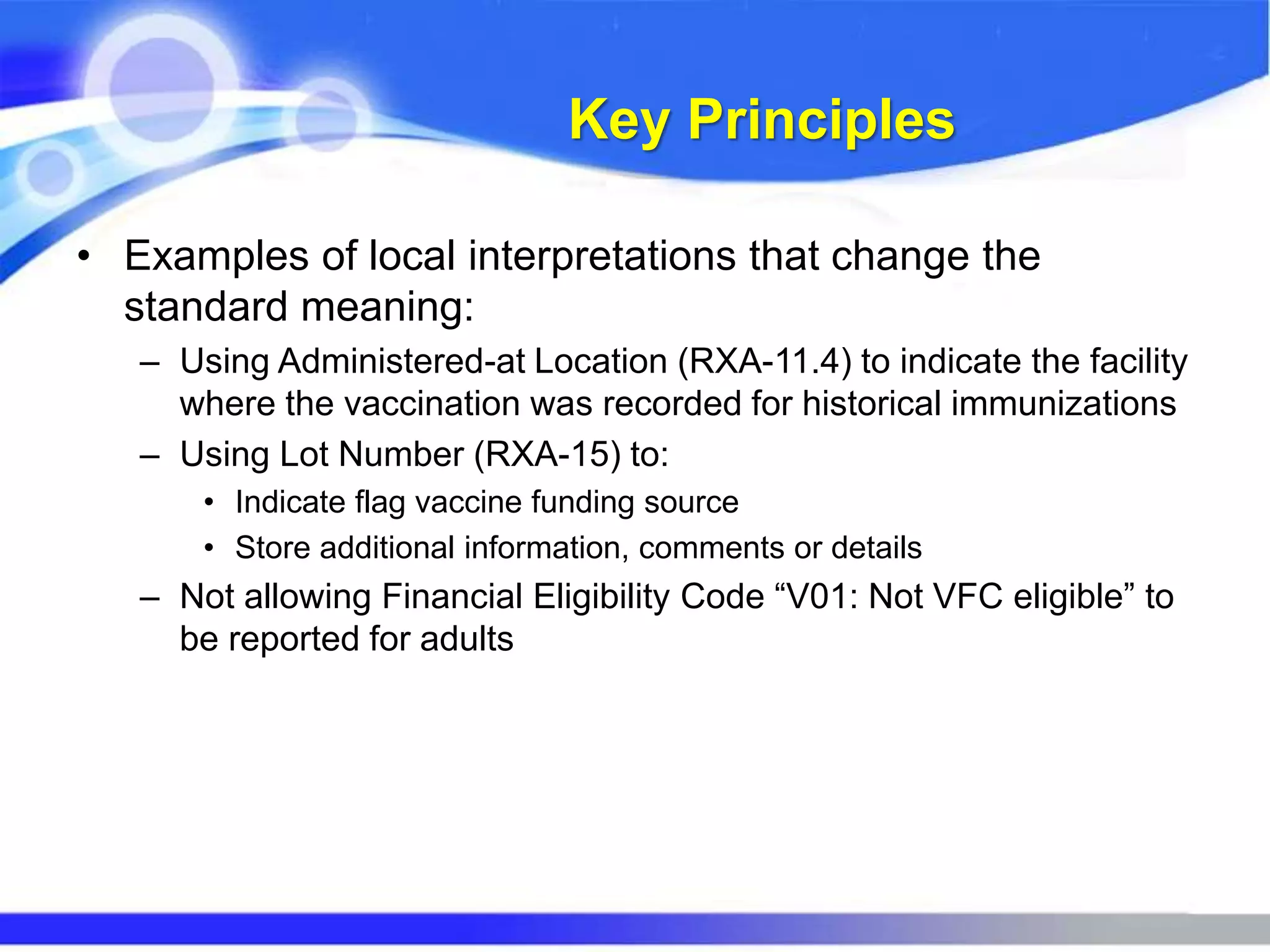 Key Principles

• Examples of local interpretations that change the standard meaning:

– Using Administered-at Location (RXA-11.4) to indicate the facility where the vaccination was recorded for historical immunizations

– Using Lot Number (RXA-15) to:

• Indicate flag vaccine funding source

• Store additional information, comments or details

– Not allowing Financial Eligibility Code “V01: Not VFC eligible” to be reported for adults